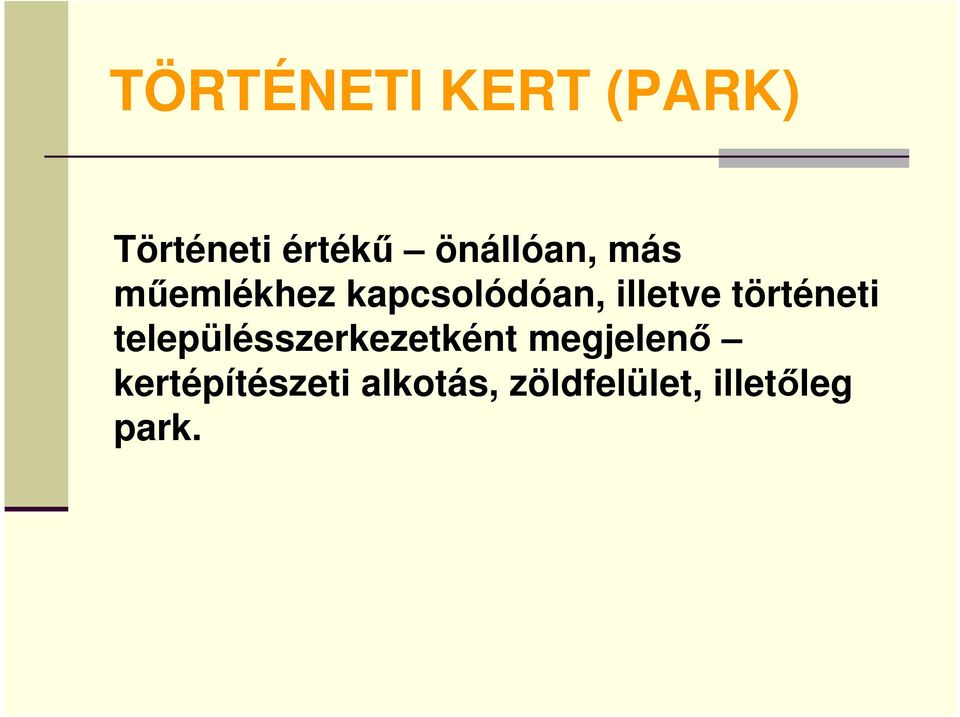 TÖRTÉNETI KERT (PARK)

Történeti értékű – önállóan, más műemlékhez kapcsolódóan, illetve történeti településszerkezetként megjelenő – kertépítészeti alkotás, zöldfelület, illetőleg park.